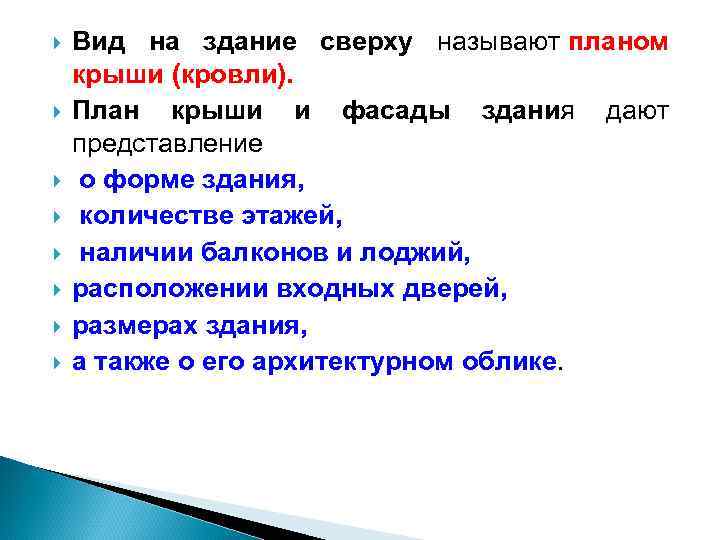 Вид на здание сверху называют планом крыши (кровли).

План крыши и фасады здания дают представление

о форме здания,

количестве этажей,

наличии балконов и лоджий,

расположении входных дверей,

размерах здания,

а также о его архитектурном облике.